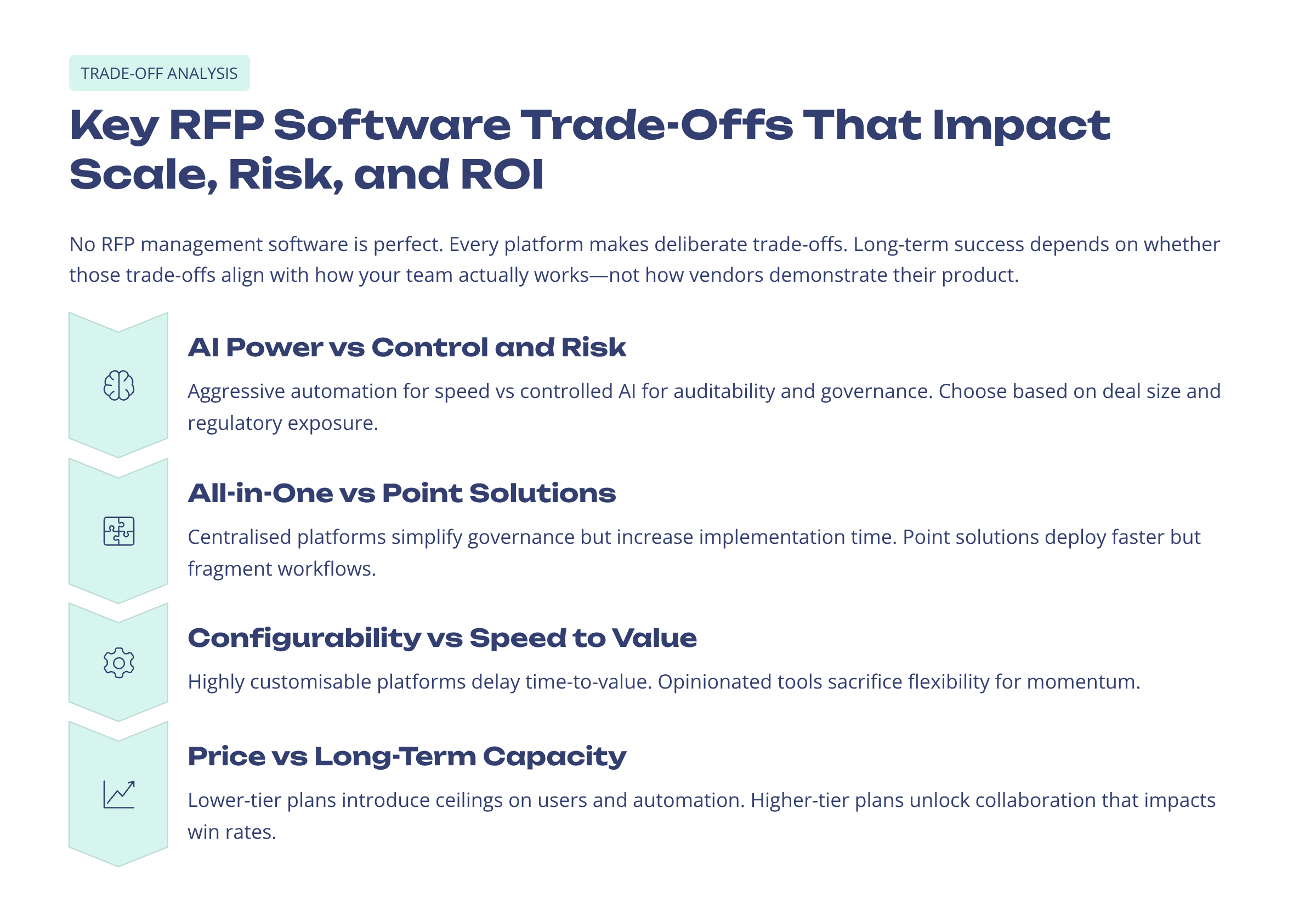 TRADE-OFF ANALYSIS

Key RFP Software Trade-Offs That Impact Scale, Risk, and ROI

No RFP management software is perfect. Every platform makes deliberate trade-offs. Long-term success depends on whether those trade-offs align with how your team actually works—not how vendors demonstrate their product.

AI Power vs Control and Risk

Aggressive automation for speed vs controlled AI for auditability and governance. Choose based on deal size and regulatory exposure.

All-in-One vs Point Solutions

Centralised platforms simplify governance but increase implementation time. Point solutions deploy faster but fragment workflows.

Configurability vs Speed to Value

Highly customisable platforms delay time-to-value. Opinionated tools sacrifice flexibility for momentum.

Price vs Long-Term Capacity

Lower-tier plans introduce ceilings on users and automation. Higher-tier plans unlock collaboration that impacts win rates.